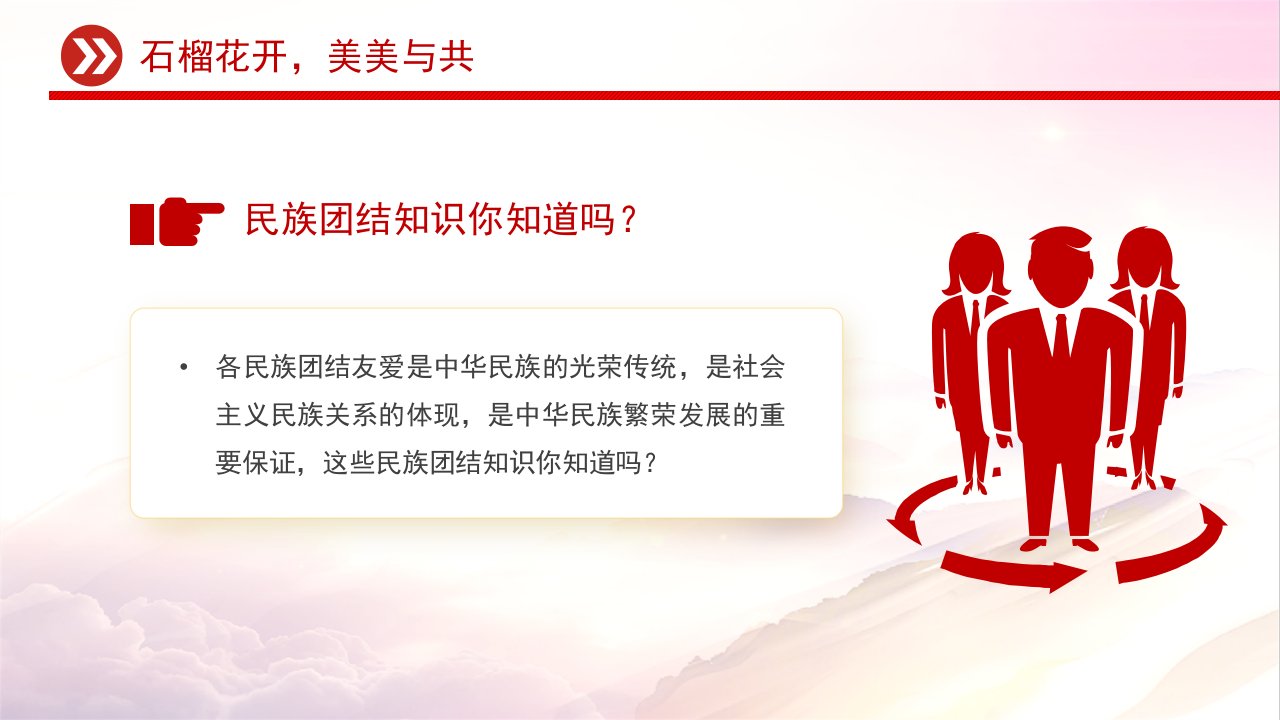 石榴花开，美美与共

民族团结知识你知道吗？

• 各民族团结友爱是中华民族的光荣传统，是社会主义民族关系的体现，是中华民族繁荣发展的重要保证，这些民族团结知识你知道吗？